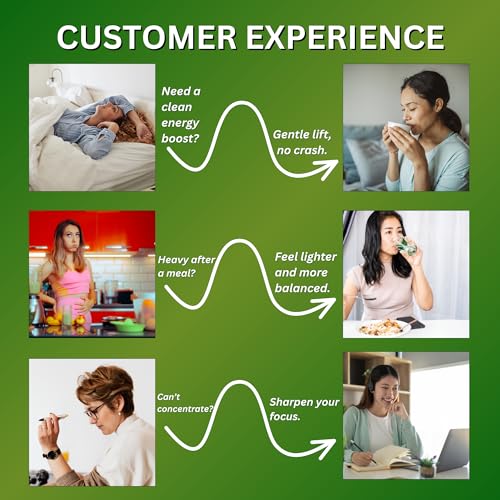 CUSTOMER EXPERIENCE

Need a clean energy boost?

Gentle lift, no crash.

Heavy after a meal?

Feel lighter and more balanced.

Can't concentrate?

Sharpen your focus.